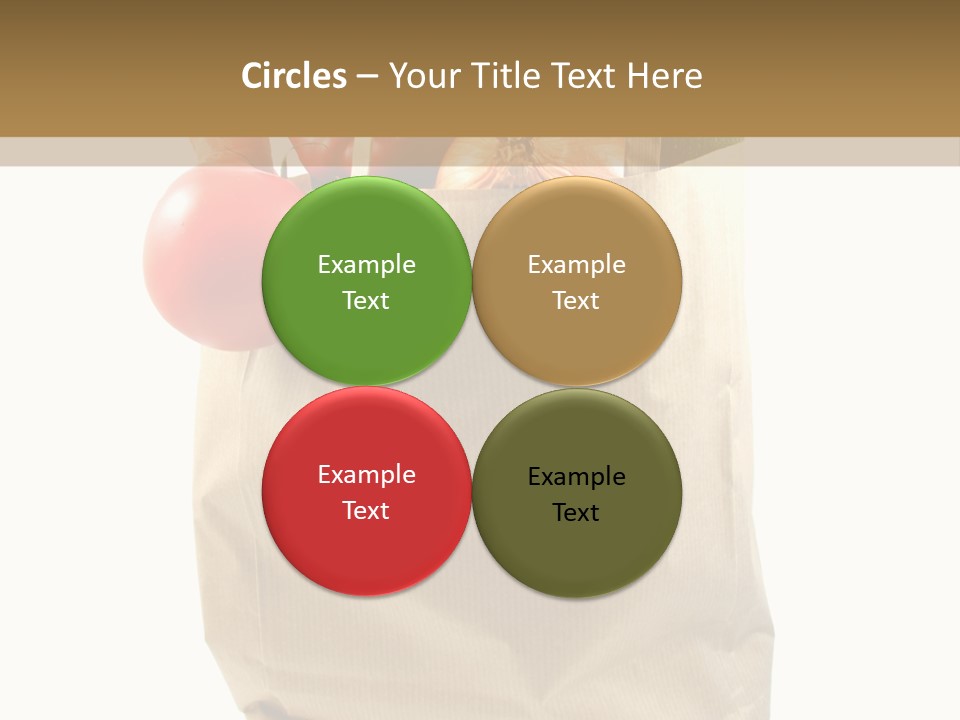 Circles – Your Title Text Here

Example Text

Example Text

Example Text

Example Text